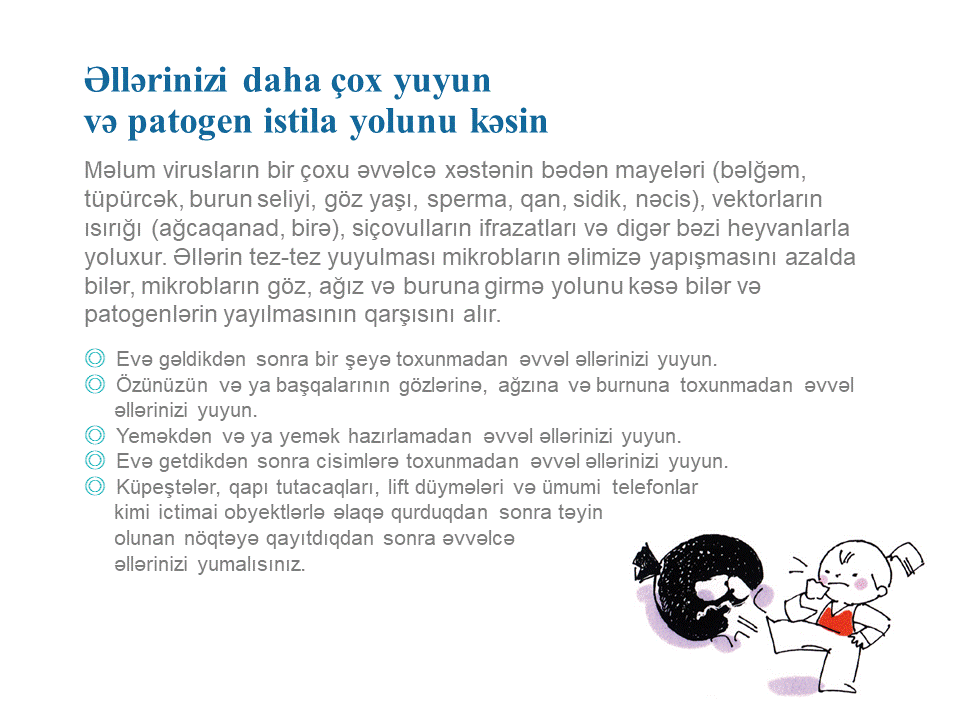 Əllərinizi daha çox yuyun
və patogen istila yolunu kəsin

Məlum virusların bir çoxu əvvəlcə xəstənin bədən mayeləri (bəlğəm, tüpürcək, burun seliyi, göz yaşı, sperma, qan, sidik, nəcis), vektorların ısırığı (ağcaqanad, birə), siçovulların ifrazatları və digər bəzi heyvanlarla yoluxur. Əllərin tez-tez yuyulması mikrobların əlimizə yapışmasını azalda bilər, mikrobların göz, ağız və buruna girmə yolunu kəsə bilər və patogenlərin yayılmasının qarşısını alır.

◎ Evə gəldikdən sonra bir şeyə toxunmadan əvvəl əllərinizi yuyun.
◎ Özünüzün və ya başqalarının gözlərinə, ağzına və burnuna toxunmadan əvvəl əllərinizi yuyun.
◎ Yeməkdən və ya yemək hazırlamadan əvvəl əllərinizi yuyun.
◎ Evə getdikdən sonra cisimlərə toxunmadan əvvəl əllərinizi yuyun.
◎ Küpeştələr, qapı tutacaqları, lift düymələri və ümumi telefonlar kimi ictimai obyektlərlə əlaqə qurduqdan sonra təyin olunan nöqtəyə qayıtdıqdan sonra əvvəlcə əllərinizi yumalısınız.